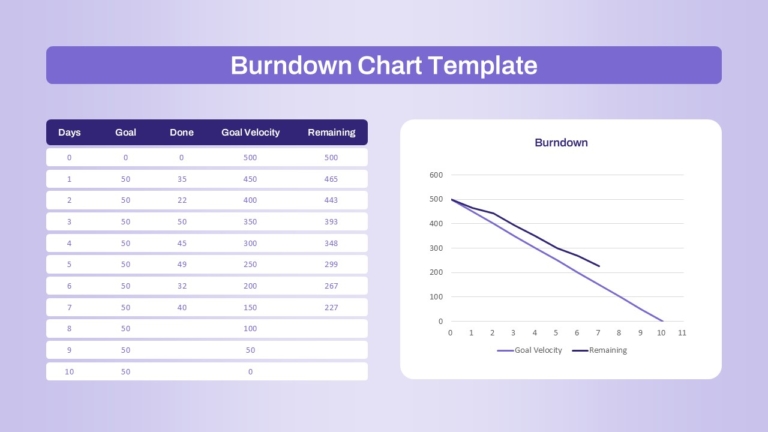 Burndown Chart Template

| Days | Goal | Done | Goal Velocity | Remaining |
|---|---|---|---|---|
| 0 | 0 | 0 | 500 | 500 |
| 1 | 50 | 35 | 450 | 465 |
| 2 | 50 | 22 | 400 | 443 |
| 3 | 50 | 50 | 350 | 393 |
| 4 | 50 | 45 | 300 | 348 |
| 5 | 50 | 49 | 250 | 299 |
| 6 | 50 | 32 | 200 | 267 |
| 7 | 50 | 40 | 150 | 227 |
| 8 | 50 | | 100 | |
| 9 | 50 | | 50 | |
| 10 | 50 | | 0 | |

Burndown

600
500
400
300
200
100
0

0 1 2 3 4 5 6 7 8 9 10 11

Goal Velocity Remaining